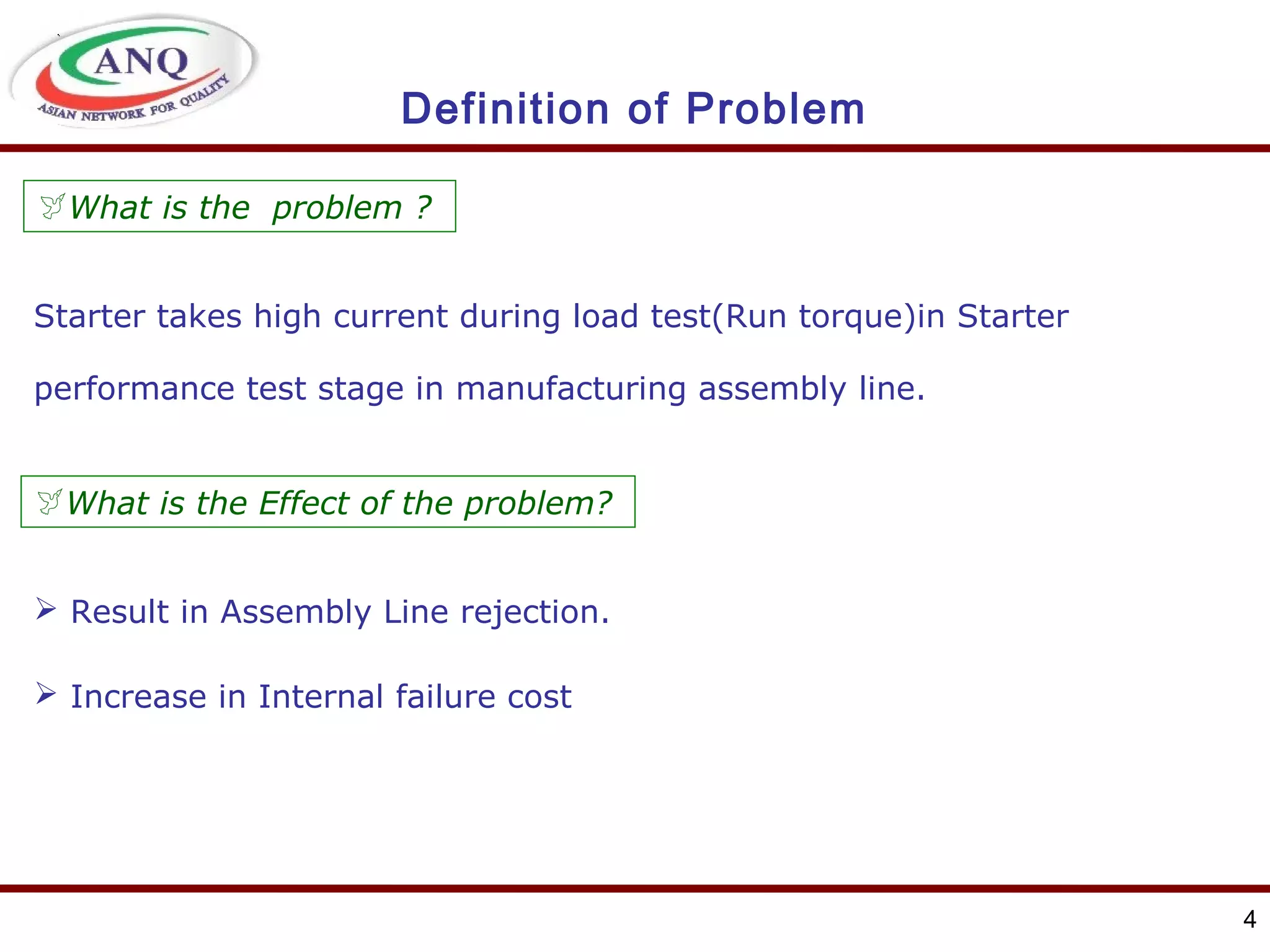 ANQ
ASIAN NETWORK FOR QUALITY

Definition of Problem

What is the problem ?

Starter takes high current during load test(Run torque)in Starter performance test stage in manufacturing assembly line.

What is the Effect of the problem?

➢ Result in Assembly Line rejection.

➢ Increase in Internal failure cost

4